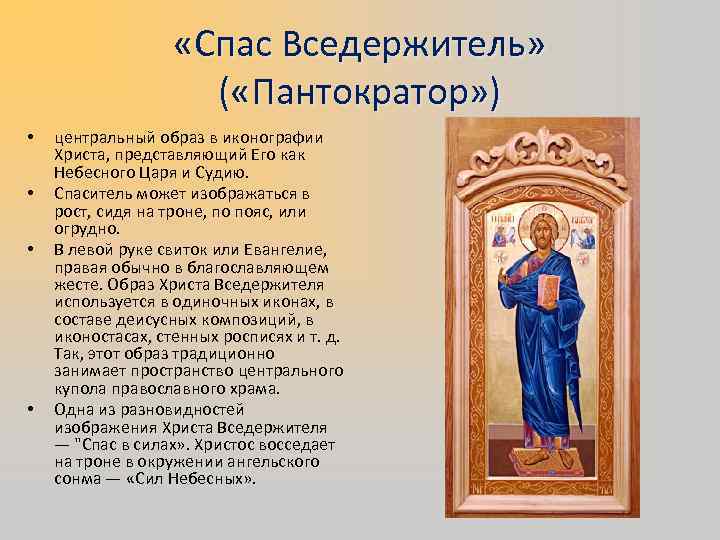 «Спас Вседержитель»
(«Пантократор»)

• центральный образ в иконографии Христа, представляющий Его как Небесного Царя и Судию.
• Спаситель может изображаться в рост, сидя на троне, по пояс, или огрудно.
• В левой руке свиток или Евангелие, правая обычно в благославляющем жесте. Образ Христа Вседержителя используется в одиночных иконах, в составе деисусных композиций, в иконостасах, стенных росписях и т. д. Так, этот образ традиционно занимает пространство центрального купола православного храма.
• Одна из разновидностей изображения Христа Вседержителя — "Спас в силах". Христос восседает на троне в окружении ангельского сонма — «Сил Небесных».